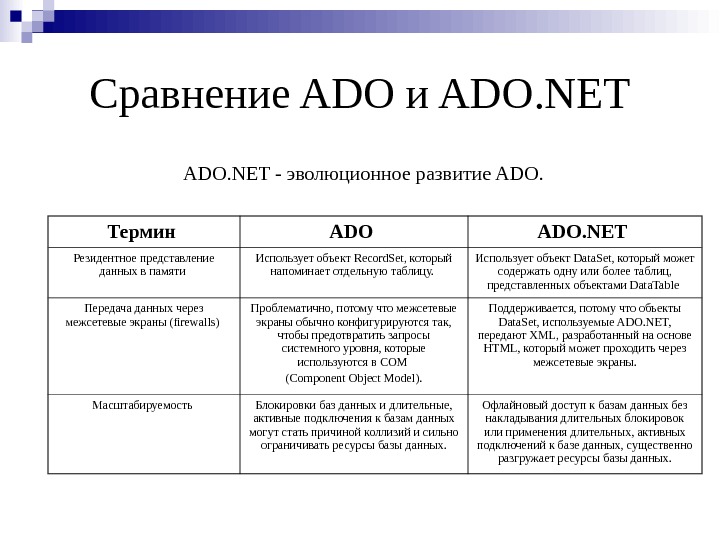 Сравнение ADO и ADO.NET

ADO.NET - эволюционное развитие ADO.

| Термин | ADO | ADO.NET |
|---|---|---|
| Резидентное представление данных в памяти | Использует объект RecordSet, который напоминает отдельную таблицу. | Использует объект DataSet, который может содержать одну или более таблиц, представленных объектами DataTable |
| Передача данных через межсетевые экраны (firewalls) | Проблематично, потому что межсетевые экраны обычно конфигурируются так, чтобы предотвратить запросы системного уровня, которые используются в COM (Component Object Model). | Поддерживается, потому что объекты DataSet, используемые ADO.NET, передают XML, разработанный на основе HTML, который может проходить через межсетевые экраны. |
| Масштабируемость | Блокировки баз данных и длительные, активные подключения к базам данных могут стать причиной коллизий и сильно ограничивать ресурсы базы данных. | Офлайновый доступ к базам данных без накладывания длительных блокировок или применения длительных, активных подключений к базе данных, существенно разгружает ресурсы базы данных. |